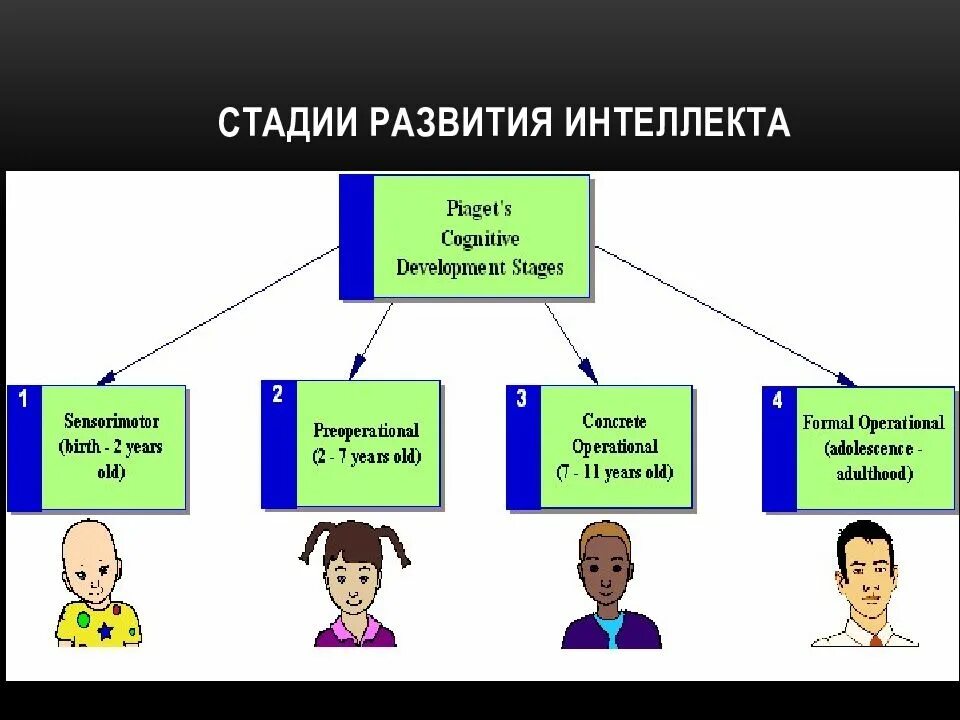 СТАДИИ РАЗВИТИЯ ИНТЕЛЛЕКТА

Piaget's Cognitive Development Stages

1 Sensorimotor (birth - 2 years old)

2 Preoperational (2 - 7 years old)

3 Concrete Operational (7 - 11 years old)

4 Formal Operational (adolescence - adulthood)